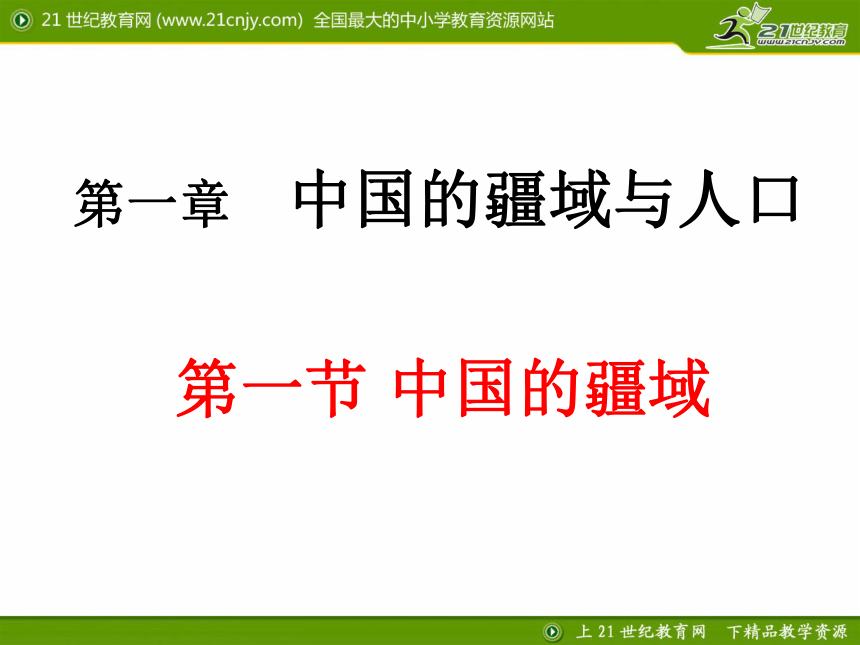 21 世纪教育网 (www.21cnjy.com) 全国最大的中小学教育资源网站

21世纪教育
www.21cnjy.com

第一章 中国的疆域与人口

第一节 中国的疆域

上 21 世纪教育网 下精品教学资源